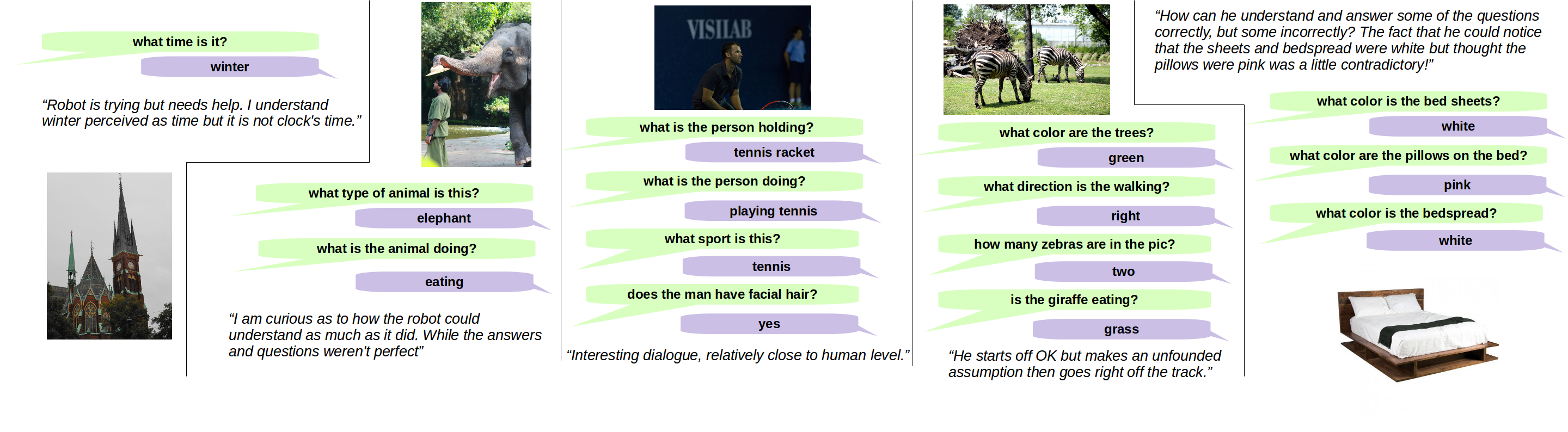 what time is it?

winter

“Robot is trying but needs help. I understand winter perceived as time but it is not clock's time.”

what type of animal is this?

elephant

what is the animal doing?

eating

“I am curious as to how the robot could understand as much as it did. While the answers and questions weren't perfect”

VISILAB

what is the person holding?

tennis racket

what is the person doing?

playing tennis

what sport is this?

tennis

does the man have facial hair?

yes

“Interesting dialogue, relatively close to human level.”

what color are the trees?

green

what direction is the walking?

right

how many zebras are in the pic?

two

is the giraffe eating?

grass

“He starts off OK but makes an unfounded assumption then goes right off the track.”

“How can he understand and answer some of the questions correctly, but some incorrectly? The fact that he could notice that the sheets and bedspread were white but thought the pillows were pink was a little contradictory!”

what color is the bed sheets?

white

what color are the pillows on the bed?

pink

what color is the bedspread?

white